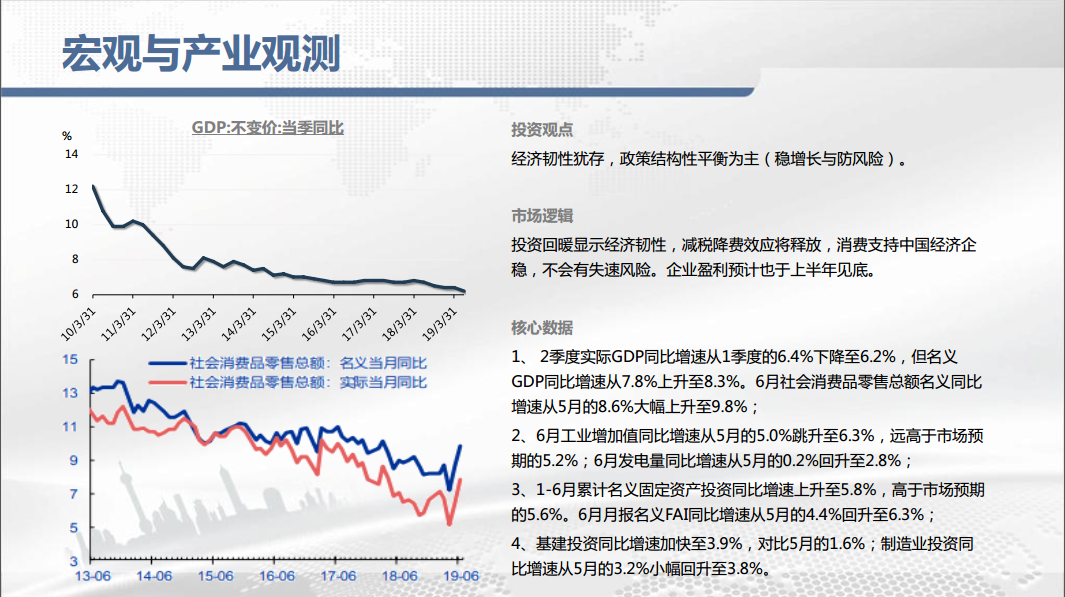 宏观与产业观测

GDP:不变价:当季同比

%
14
12
10
8
6
10/3/31
11/3/31
12/3/31
13/3/31
14/3/31
15/3/31
16/3/31
17/3/31
18/3/31
19/3/31

社会消费品零售总额：名义当月同比
社会消费品零售总额：实际当月同比

15
13
11
9
7
5
3
13-06
14-06
15-06
16-06
17-06
18-06
19-06

投资观点

经济韧性犹存，政策结构性平衡为主（稳增长与防风险）。

市场逻辑

投资回暖显示经济韧性，减税降费效应将释放，消费支持中国经济企稳，不会有失速风险。企业盈利预计也于上半年见底。

核心数据

1、 2季度实际GDP同比增速从1季度的6.4%下降至6.2%，但名义GDP同比增速从7.8%上升至8.3%。6月社会消费品零售总额名义同比增速从5月的8.6%大幅上升至9.8%；

2、6月工业增加值同比增速从5月的5.0%跳升至6.3%，远高于市场预期的5.2%；6月发电量同比增速从5月的0.2%回升至2.8%；

3、1-6月累计名义固定资产投资同比增速上升至5.8%，高于市场预期的5.6%。6月月报名义FAI同比增速从5月的4.4%回升至6.3%；

4、基建投资同比增速加快至3.9%，对比5月的1.6%；制造业投资同比增速从5月的3.2%小幅回升至3.8%。